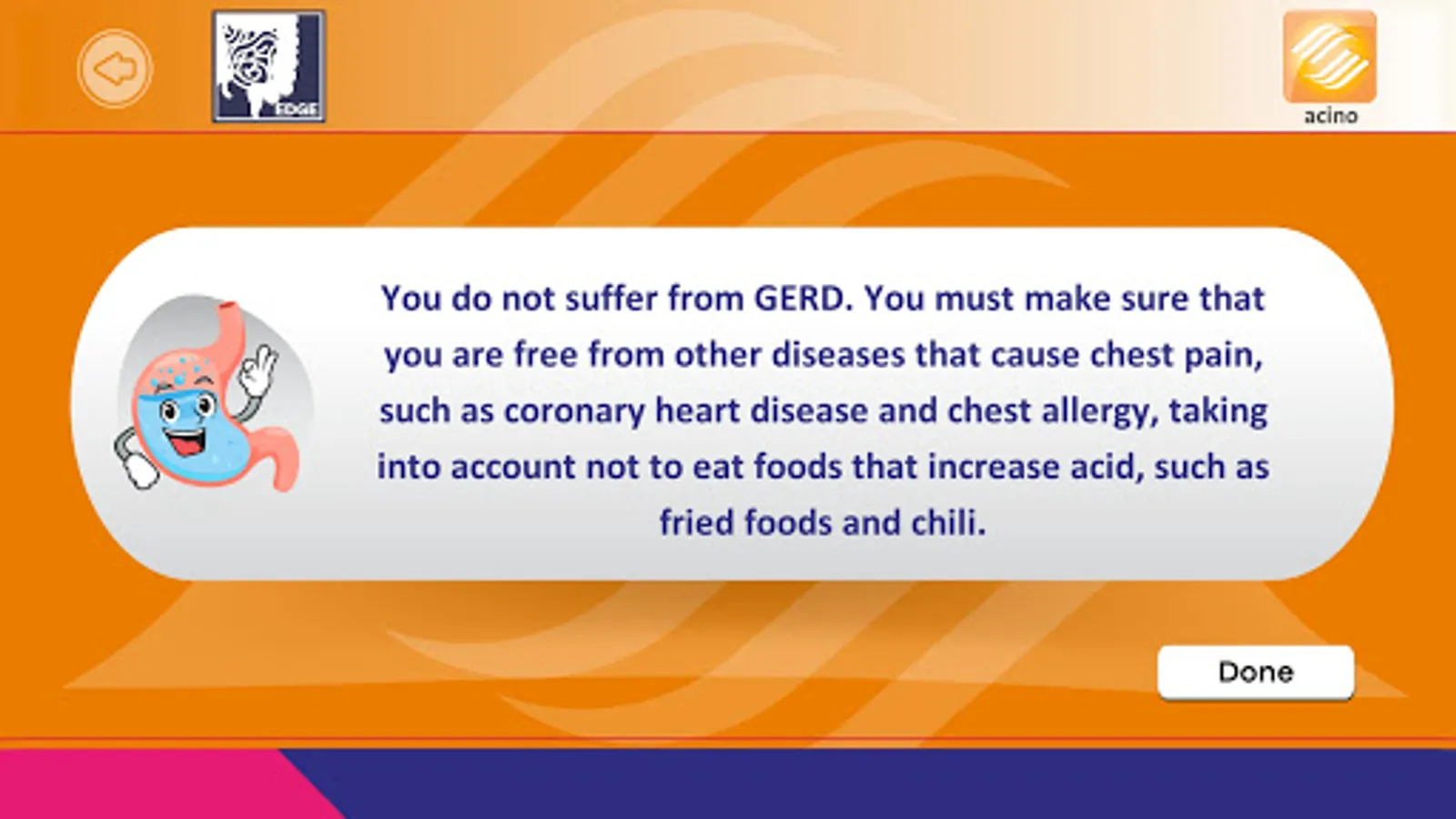 EDGE

acino

You do not suffer from GERD. You must make sure that you are free from other diseases that cause chest pain, such as coronary heart disease and chest allergy, taking into account not to eat foods that increase acid, such as fried foods and chili.

Done